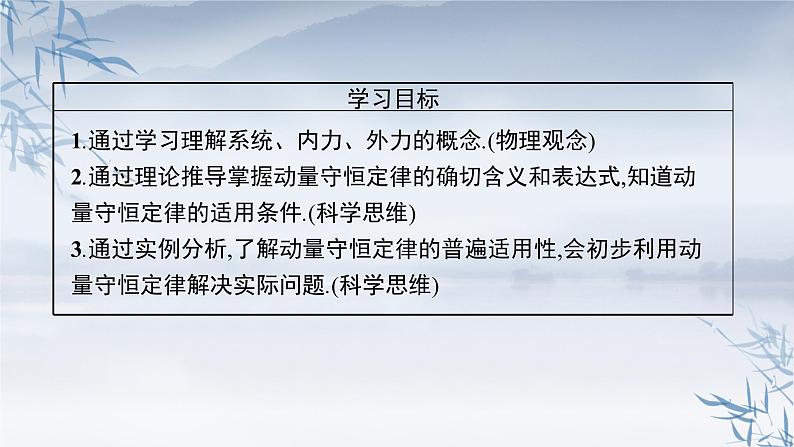 学习目标

1.通过学习理解系统、内力、外力的概念.(物理观念)

2.通过理论推导掌握动量守恒定律的确切含义和表达式,知道动量守恒定律的适用条件.(科学思维)

3.通过实例分析,了解动量守恒定律的普遍适用性,会初步利用动量守恒定律解决实际问题.(科学思维)